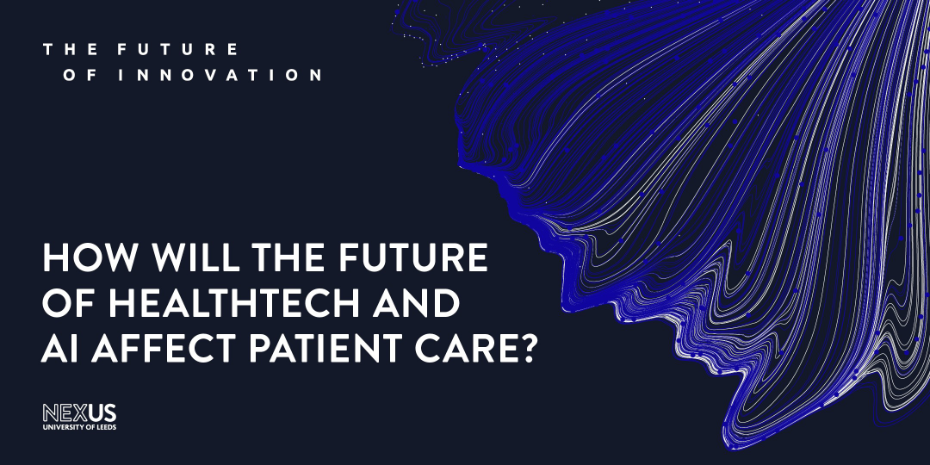 THE FUTURE
OF INNOVATION

HOW WILL THE FUTURE OF HEALTHTECH AND AI AFFECT PATIENT CARE?

NEXUS
UNIVERSITY OF LEEDS